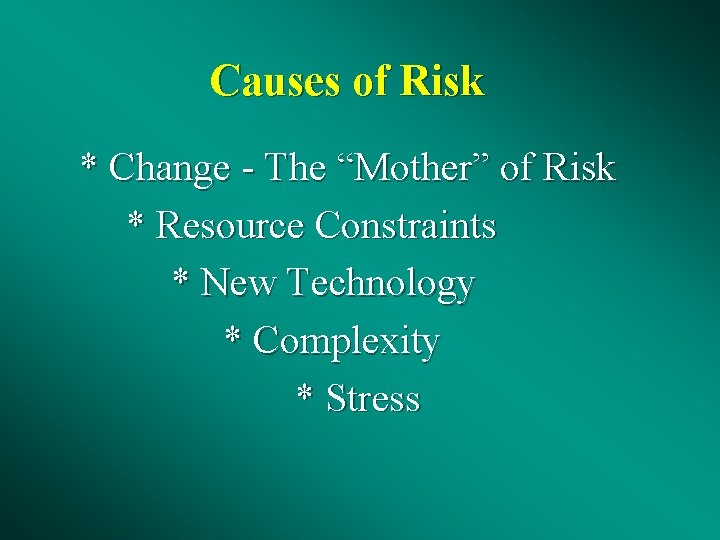 Causes of Risk

* Change - The “Mother” of Risk

* Resource Constraints

* New Technology

* Complexity

* Stress